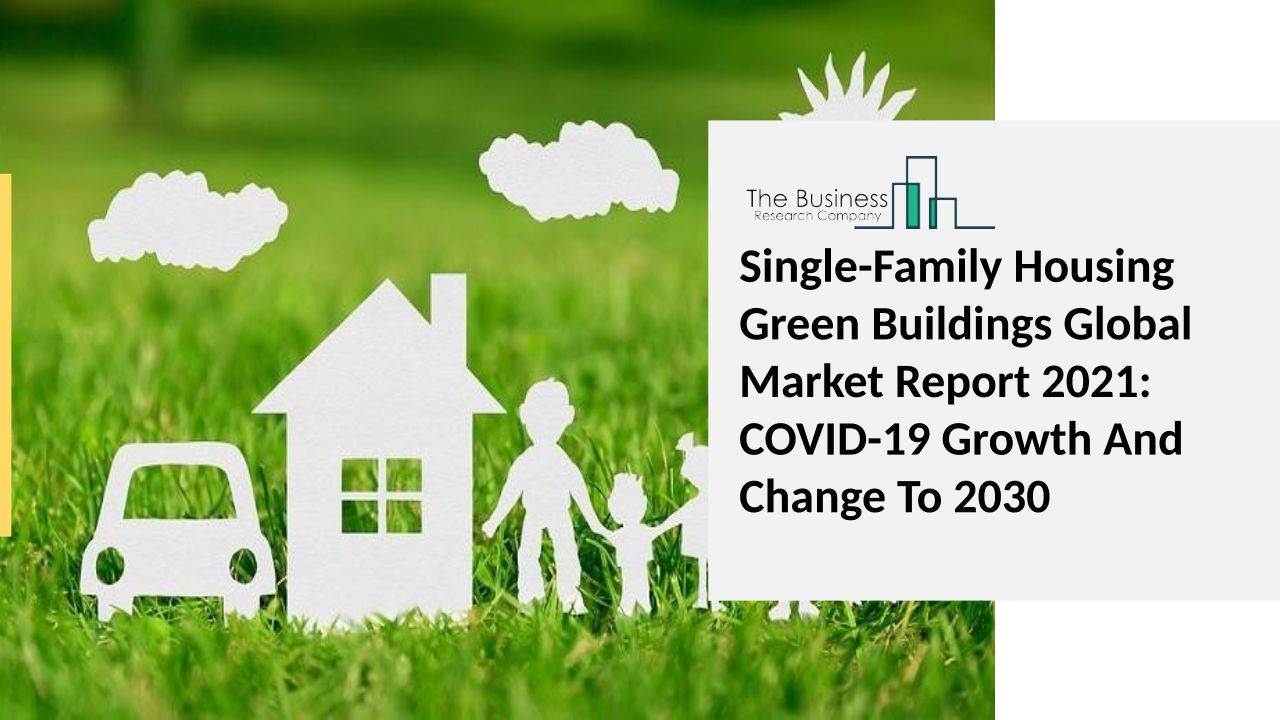 The Business
Research Company

Single-Family Housing Green Buildings Global Market Report 2021: COVID-19 Growth And Change To 2030